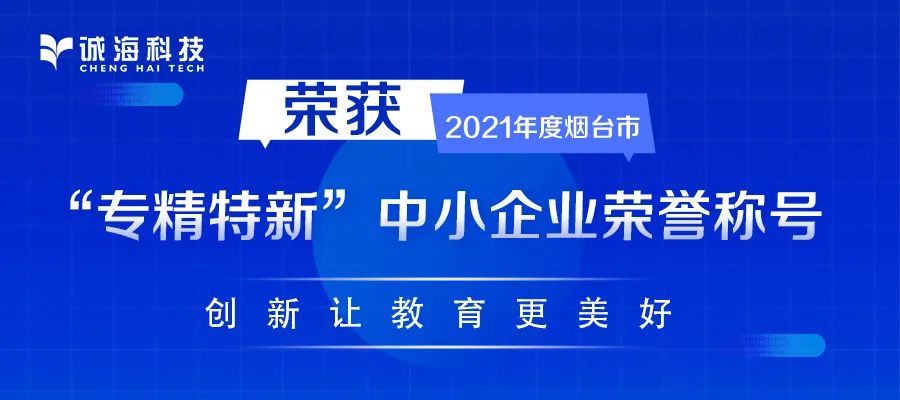 诚海科技
CHENG HAI TECH

荣获
2021年度烟台市

“专精特新”中小企业荣誉称号

创新让教育更美好